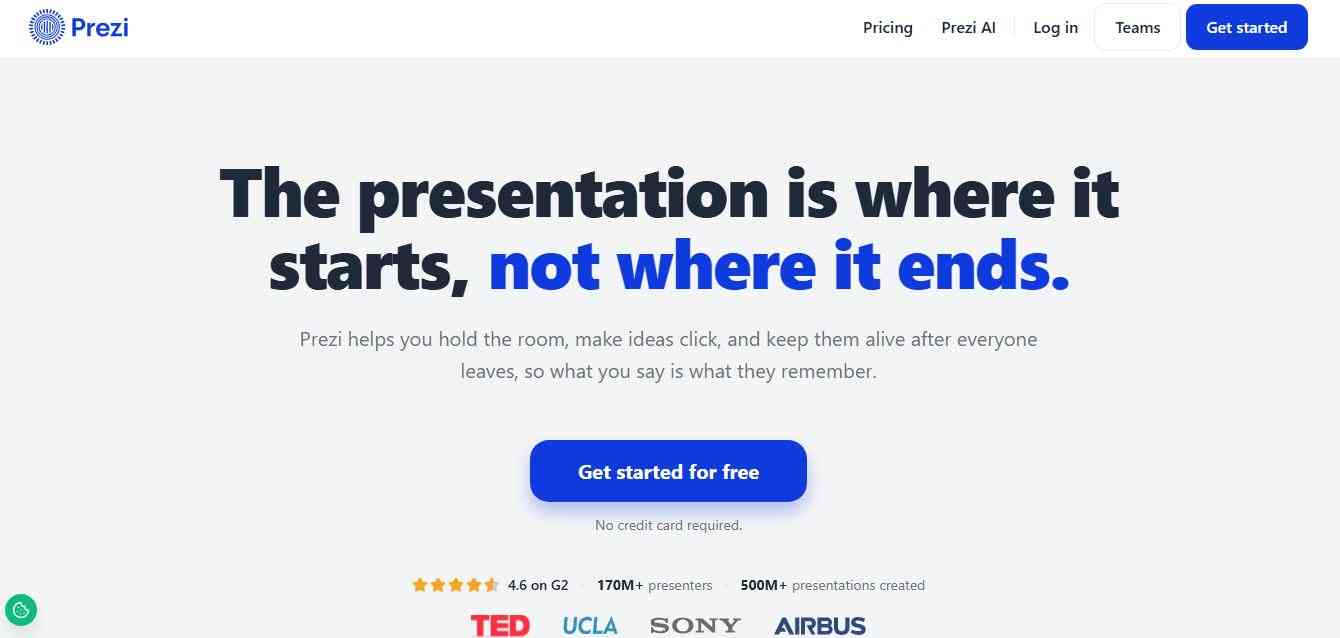 Prezi

Pricing Prezi AI Log in Teams Get started

The presentation is where it starts, not where it ends.

Prezi helps you hold the room, make ideas click, and keep them alive after everyone leaves, so what you say is what they remember.

Get started for free

No credit card required.

4.6 on G2 · 170M+ presenters · 500M+ presentations created

TED UCLA SONY AIRBUS